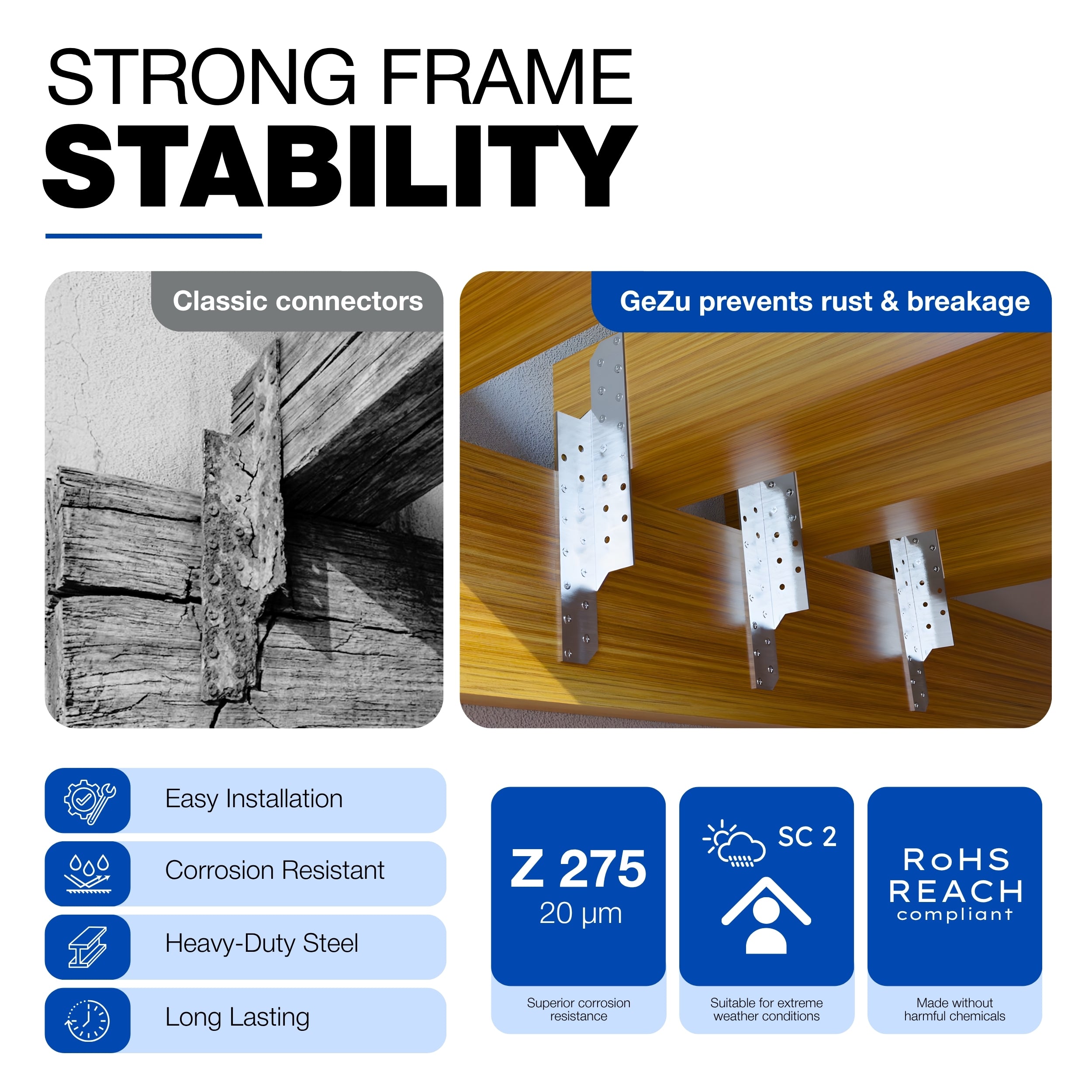 STRONG FRAME
STABILITY

Classic connectors

GeZu prevents rust & breakage

Easy Installation

Corrosion Resistant

Heavy-Duty Steel

Long Lasting

Z 275
20 µm

Superior corrosion resistance

SC 2

Suitable for extreme weather conditions

RoHS
REACH
compliant

Made without harmful chemicals